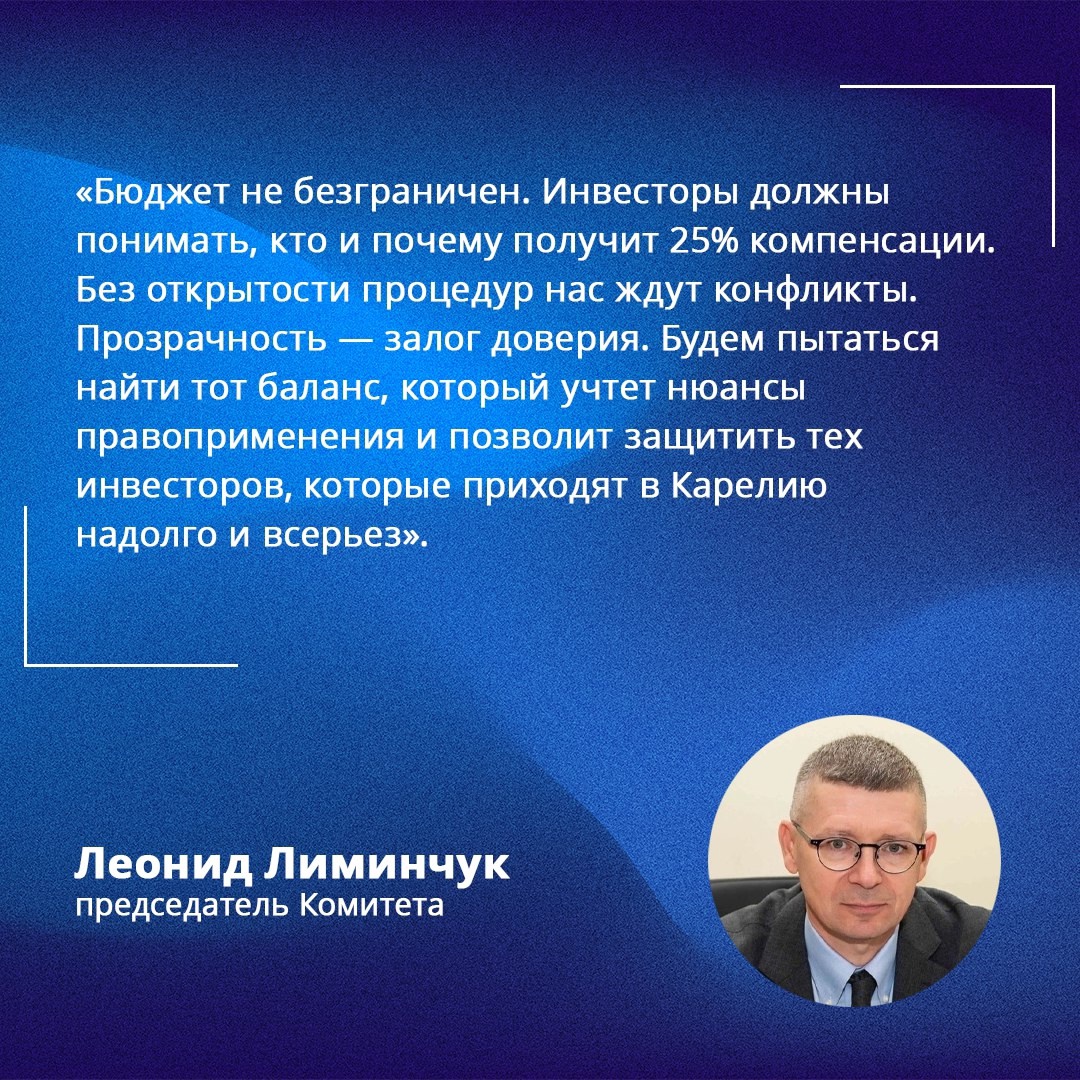 «Бюджет не безграничен. Инвесторы должны понимать, кто и почему получит 25% компенсации. Без открытости процедур нас ждут конфликты. Прозрачность — залог доверия. Будем пытаться найти тот баланс, который учтет нюансы правоприменения и позволит защитить тех инвесторов, которые приходят в Карелию надолго и всерьез».

Леонид Лиминчук
председатель Комитета